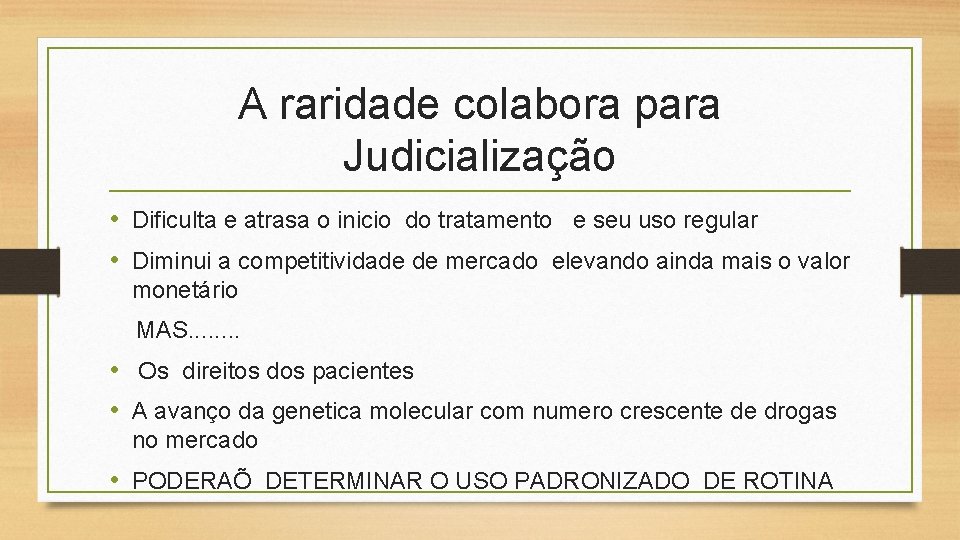 A raridade colabora para Judicialização

• Dificulta e atrasa o inicio do tratamento e seu uso regular
• Diminui a competitividade de mercado elevando ainda mais o valor monetário

MAS........

• Os direitos dos pacientes
• A avanço da genetica molecular com numero crescente de drogas no mercado
• PODERAÕ DETERMINAR O USO PADRONIZADO DE ROTINA